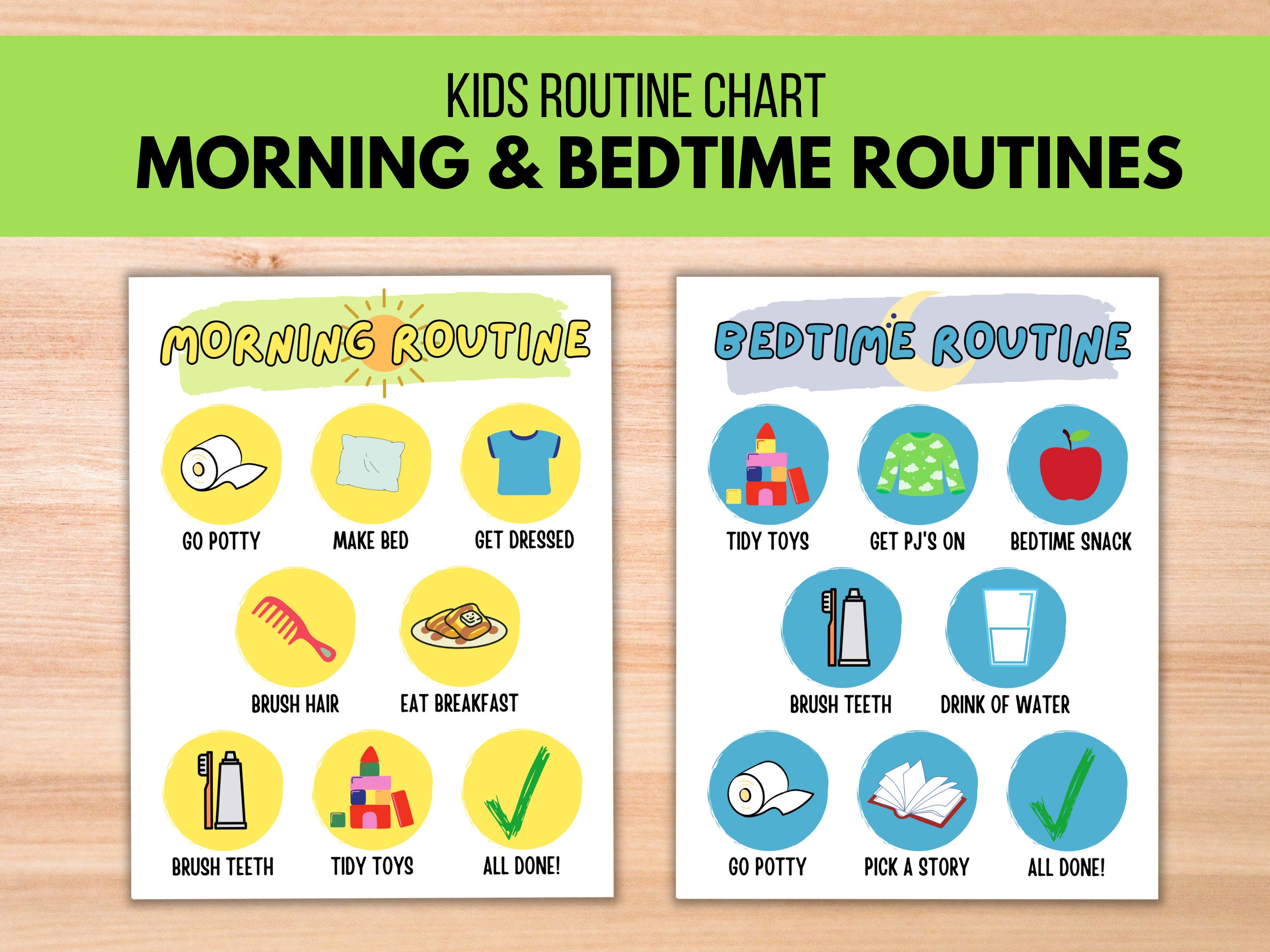 KIDS ROUTINE CHART
MORNING & BEDTIME ROUTINES

MORNING ROUTINE

GO POTTY
MAKE BED
GET DRESSED
BRUSH HAIR
EAT BREAKFAST
BRUSH TEETH
TIDY TOYS
ALL DONE!

BEDTIME ROUTINE

TIDY TOYS
GET PJ'S ON
BEDTIME SNACK
BRUSH TEETH
DRINK OF WATER
GO POTTY
PICK A STORY
ALL DONE!